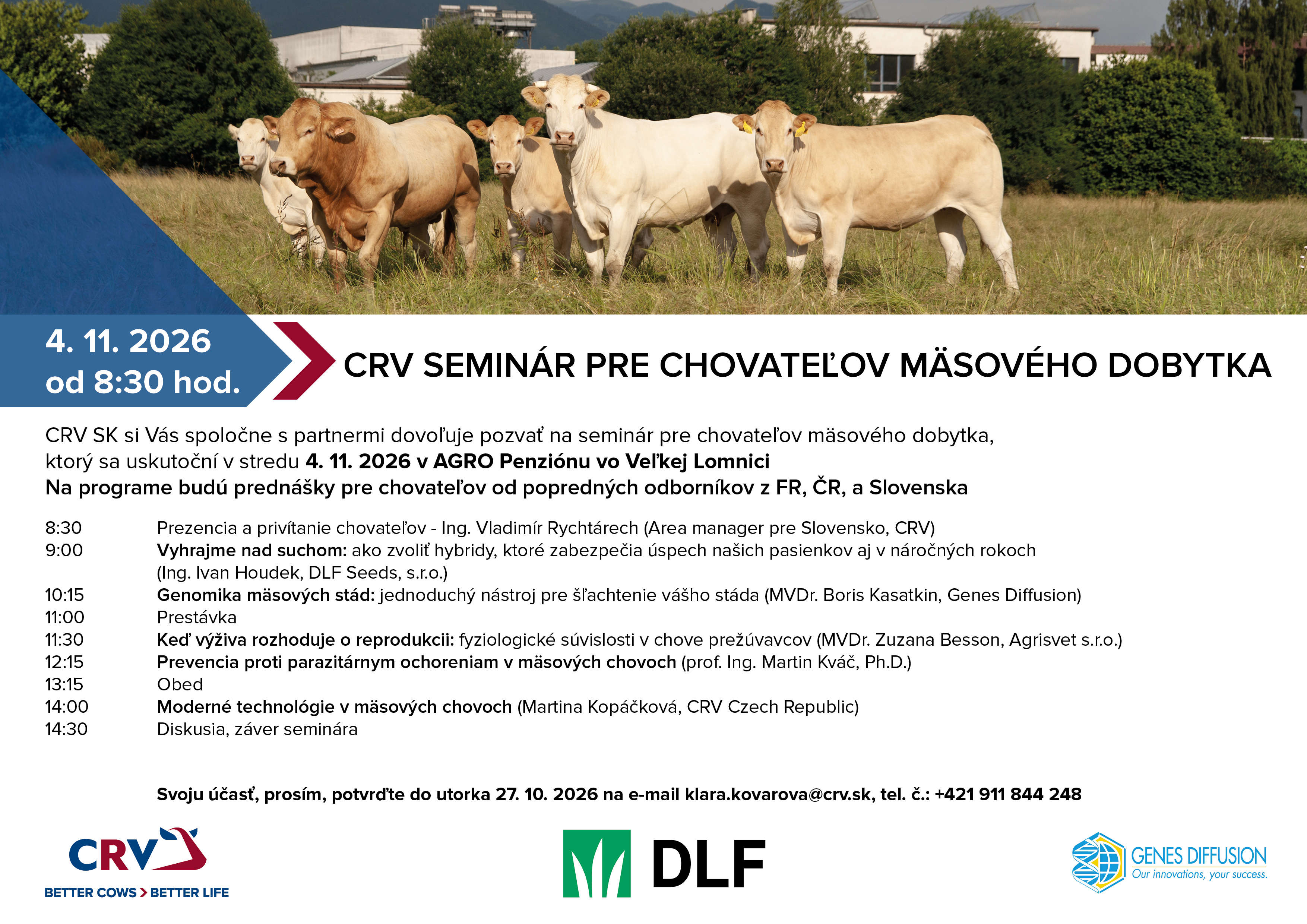 4. 11. 2026
od 8:30 hod.

CRV SEMINÁR PRE CHOVATEĽOV MÄSOVÉHO DOBYTKA

CRV SK si Vás spoločne s partnermi dovoľuje pozvať na seminár pre chovateľov mäsového dobytka, ktorý sa uskutoční v stredu 4. 11. 2026 v AGRO Penziónu vo Veľkej Lomnici
Na programe budú prednášky pre chovateľov od popredných odborníkov z FR, ČR, a Slovenska

8:30 Prezencia a privítanie chovateľov - Ing. Vladimír Rychtárech (Area manager pre Slovensko, CRV)
9:00 Vyhrajme nad suchom: ako zvoliť hybridy, ktoré zabezpečia úspech našich pasienkov aj v náročných rokoch (Ing. Ivan Houdek, DLF Seeds, s.r.o.)
10:15 Genomika mäsových stád: jednoduchý nástroj pre šľachtenie vášho stáda (MVDr. Boris Kasatkin, Genes Diffusion)
11:00 Prestávka
11:30 Keď výživa rozhoduje o reprodukcii: fyziologické súvislosti v chove prežúvavcov (MVDr. Zuzana Besson, Agrisvet s.r.o.)
12:15 Prevencia proti parazitárnym ochoreniam v mäsových chovoch (prof. Ing. Martin Kváč, Ph.D.)
13:15 Obed
14:00 Moderné technológie v mäsových chovoch (Martina Kopáčková, CRV Czech Republic)
14:30 Diskusia, záver seminára

Svoju účasť, prosím, potvrďte do utorka 27. 10. 2026 na e-mail klara.kovarova@crv.sk, tel. č.: +421 911 844 248

CRV
BETTER COWS > BETTER LIFE

DLF

GENES DIFFUSION
Our innovations, your success.